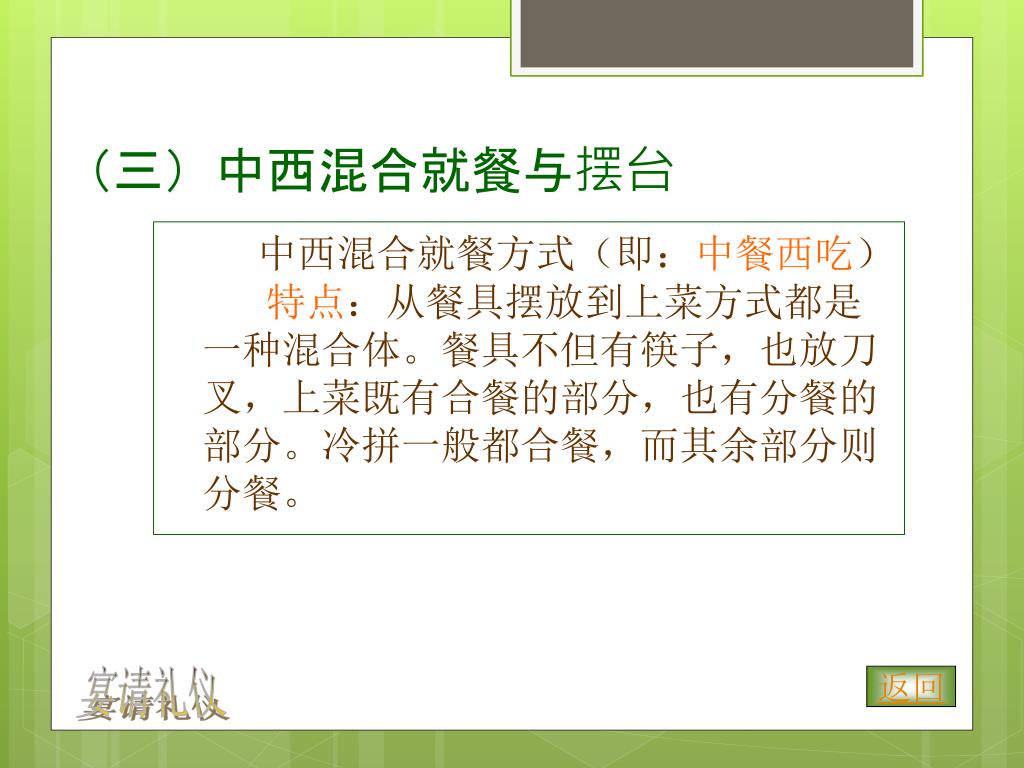 （三）中西混合就餐与摆台

中西混合就餐方式（即：中餐西吃）

特点：从餐具摆放到上菜方式都是一种混合体。餐具不但有筷子，也放刀叉，上菜既有合餐的部分，也有分餐的部分。冷拼一般都合餐，而其余部分则分餐。

宴请礼仪

返回